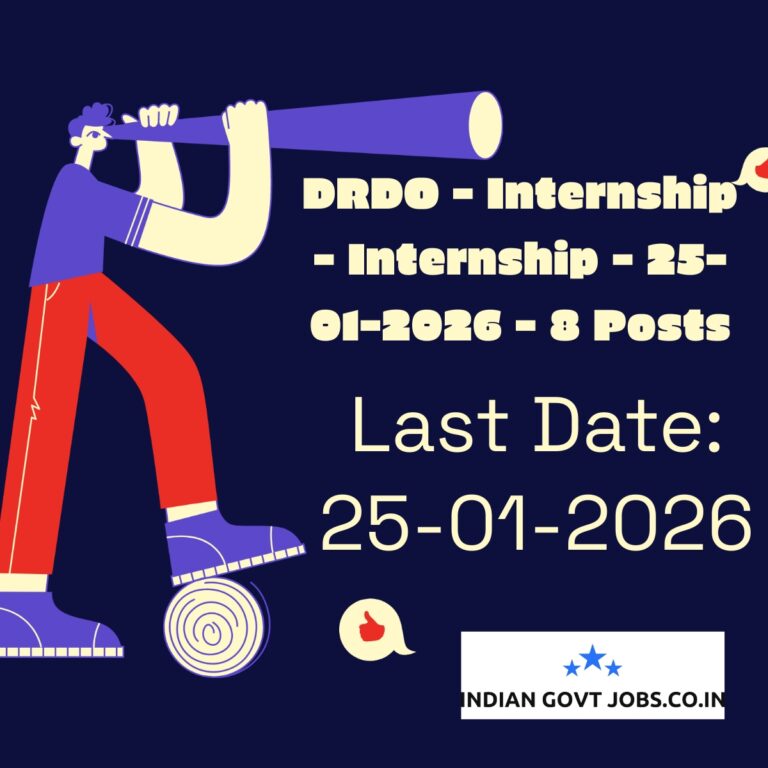 DRDO - Internship - Internship - 25-01-2026 - 8 Posts

Last Date: 25-01-2026

INDIAN GOVT JOBS.CO.IN